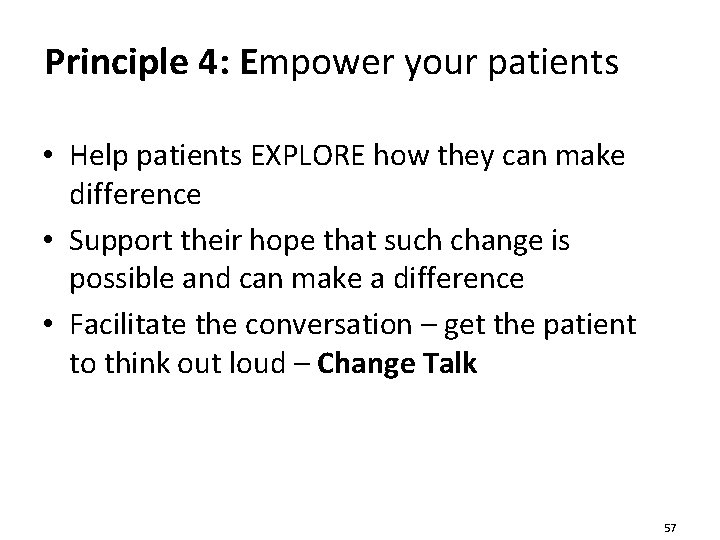 Principle 4: Empower your patients

• Help patients EXPLORE how they can make difference

• Support their hope that such change is possible and can make a difference

• Facilitate the conversation – get the patient to think out loud – Change Talk

57